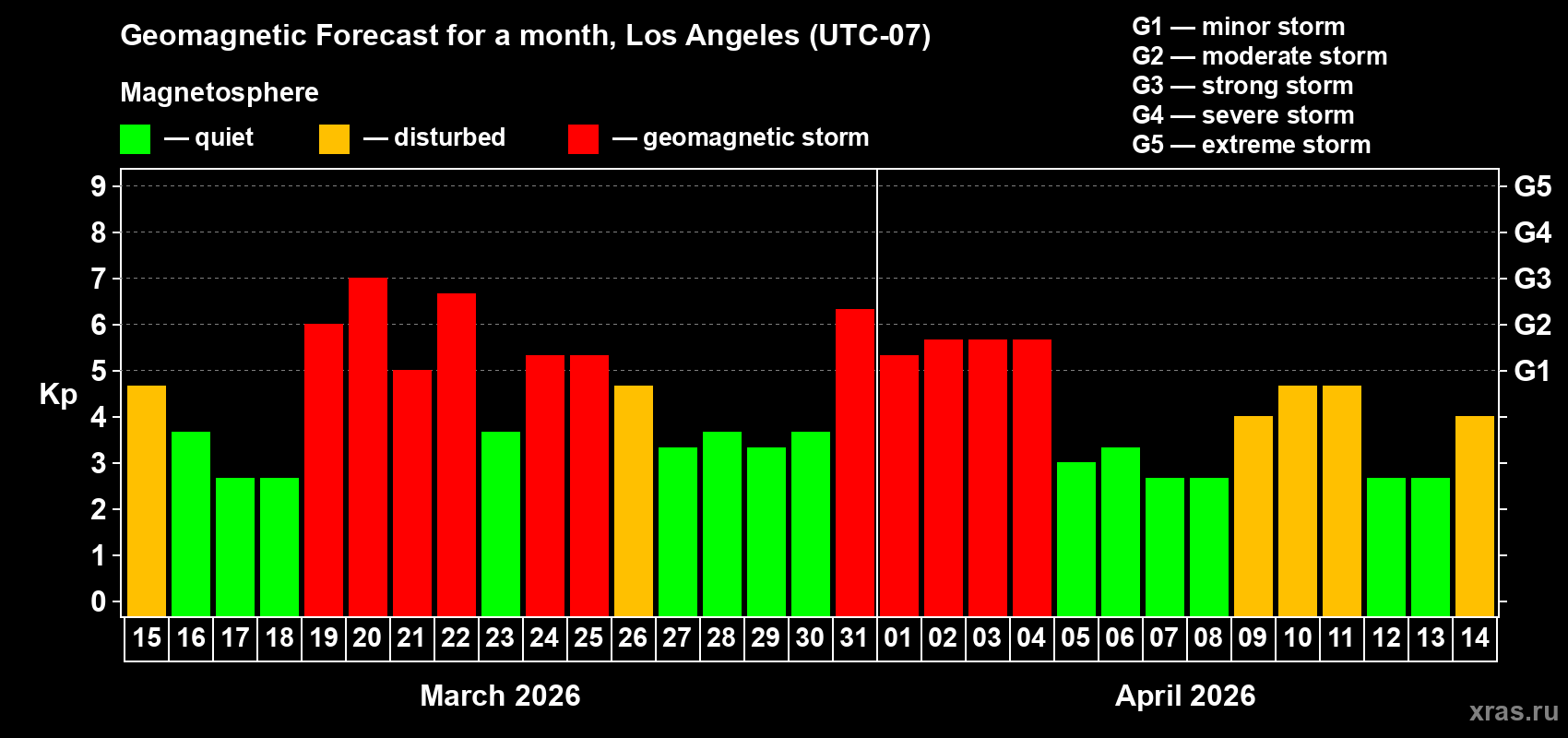 Geomagnetic Forecast for a month, Los Angeles (UTC-07)

Magnetosphere

— quiet — disturbed — geomagnetic storm

G1 — minor storm
G2 — moderate storm
G3 — strong storm
G4 — severe storm
G5 — extreme storm

Kp

9
8
7
6
5
4
3
2
1
0

G5
G4
G3
G2
G1

15 16 17 18 19 20 21 22 23 24 25 26 27 28 29 30 31 01 02 03 04 05 06 07 08 09 10 11 12 13 14

March 2026

April 2026

xras.ru